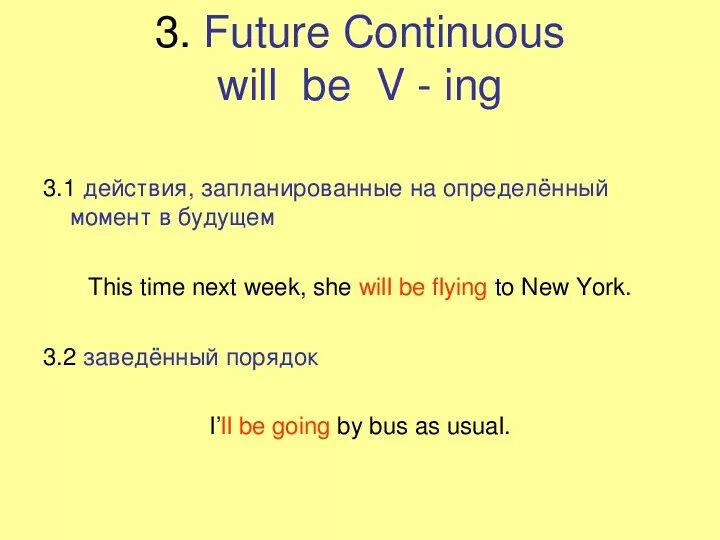 3. Future Continuous
will be V - ing

3.1 действия, запланированные на определённый момент в будущем

This time next week, she will be flying to New York.

3.2 заведённый порядок

I'll be going by bus as usual.